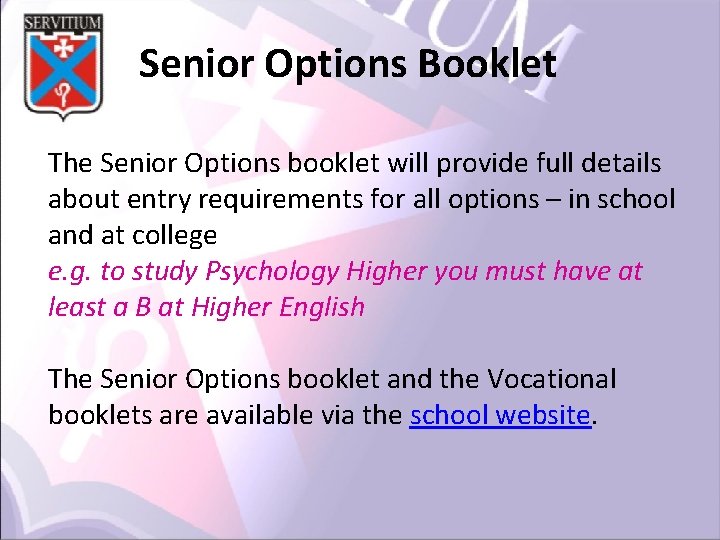 SERVITIUM

Senior Options Booklet

The Senior Options booklet will provide full details about entry requirements for all options – in school and at college
e.g. to study Psychology Higher you must have at least a B at Higher English

The Senior Options booklet and the Vocational booklets are available via the school website.